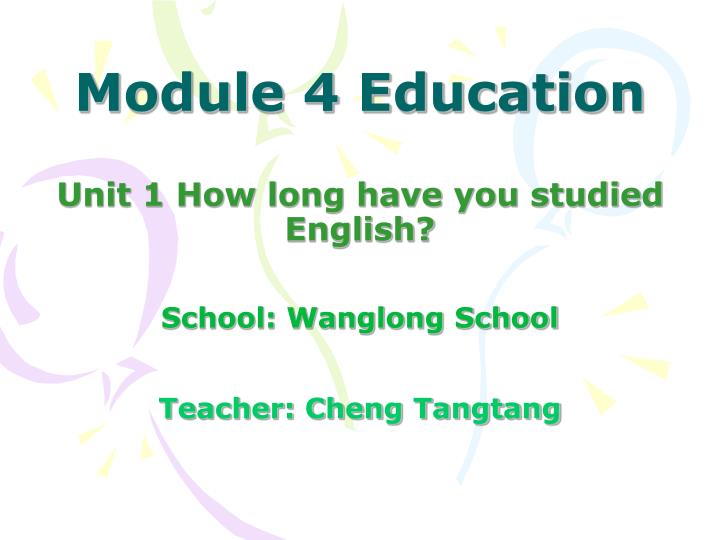 Module 4 Education

Unit 1 How long have you studied English?

School: Wanglong School

Teacher: Cheng Tangtang